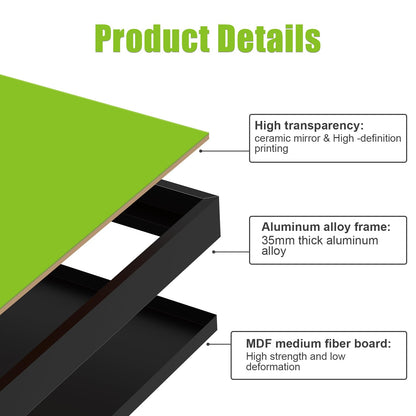 Product Details

High transparency:
ceramic mirror & High -definition printing

Aluminum alloy frame:
35mm thick aluminum alloy

MDF medium fiber board:
High strength and low deformation